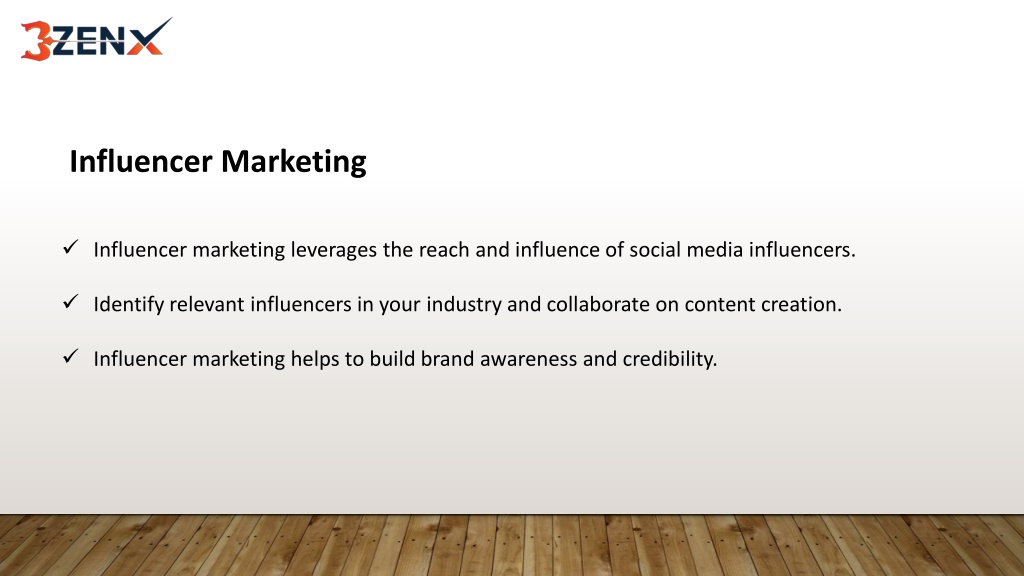 3ZENX

Influencer Marketing

✓ Influencer marketing leverages the reach and influence of social media influencers.

✓ Identify relevant influencers in your industry and collaborate on content creation.

✓ Influencer marketing helps to build brand awareness and credibility.